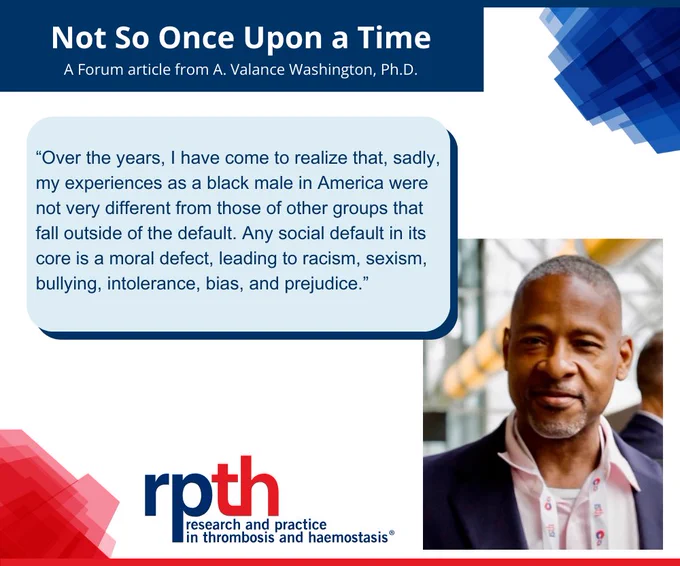 Not So Once Upon a Time
A Forum article from A. Valance Washington, Ph.D.

“Over the years, I have come to realize that, sadly, my experiences as a black male in America were not very different from those of other groups that fall outside of the default. Any social default in its core is a moral defect, leading to racism, sexism, bullying, intolerance, bias, and prejudice.”

rpth
research and practice in thrombosis and haemostasis®